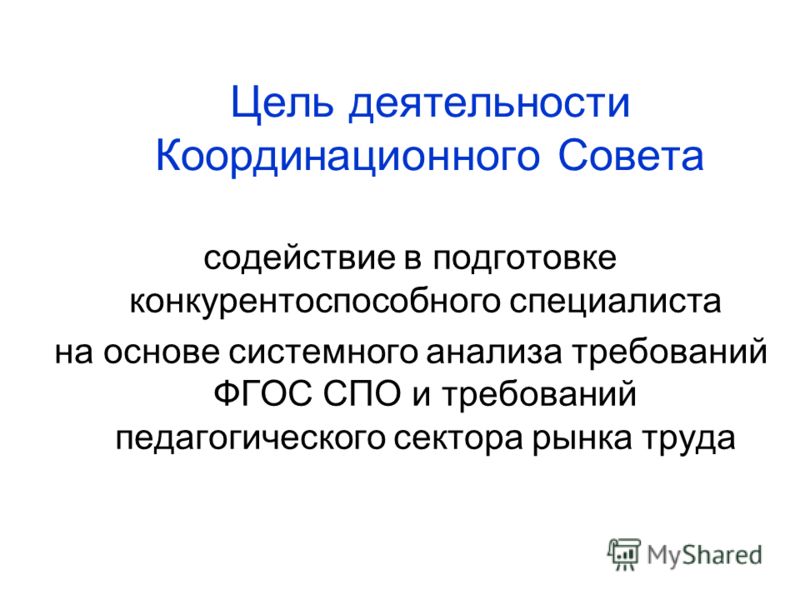 Цель деятельности Координационного Совета

содействие в подготовке конкурентоспособного специалиста

на основе системного анализа требований ФГОС СПО и требований педагогического сектора рынка труда

MyShared